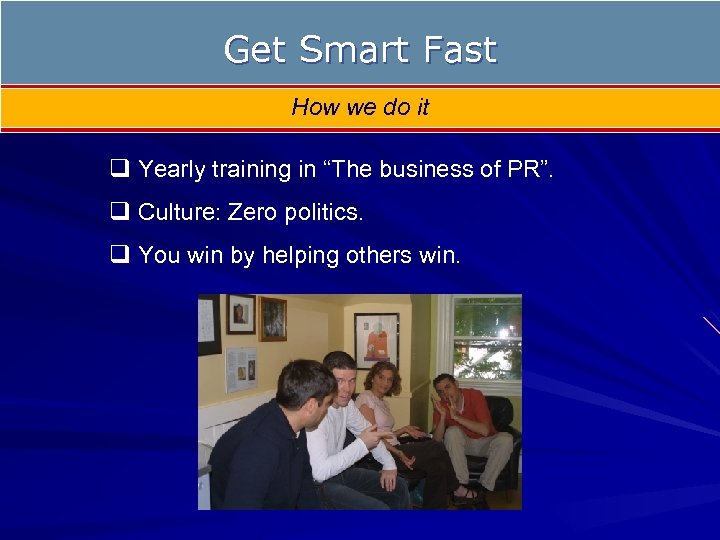 Get Smart Fast

How we do it

❑ Yearly training in “The business of PR”.

❑ Culture: Zero politics.

❑ You win by helping others win.